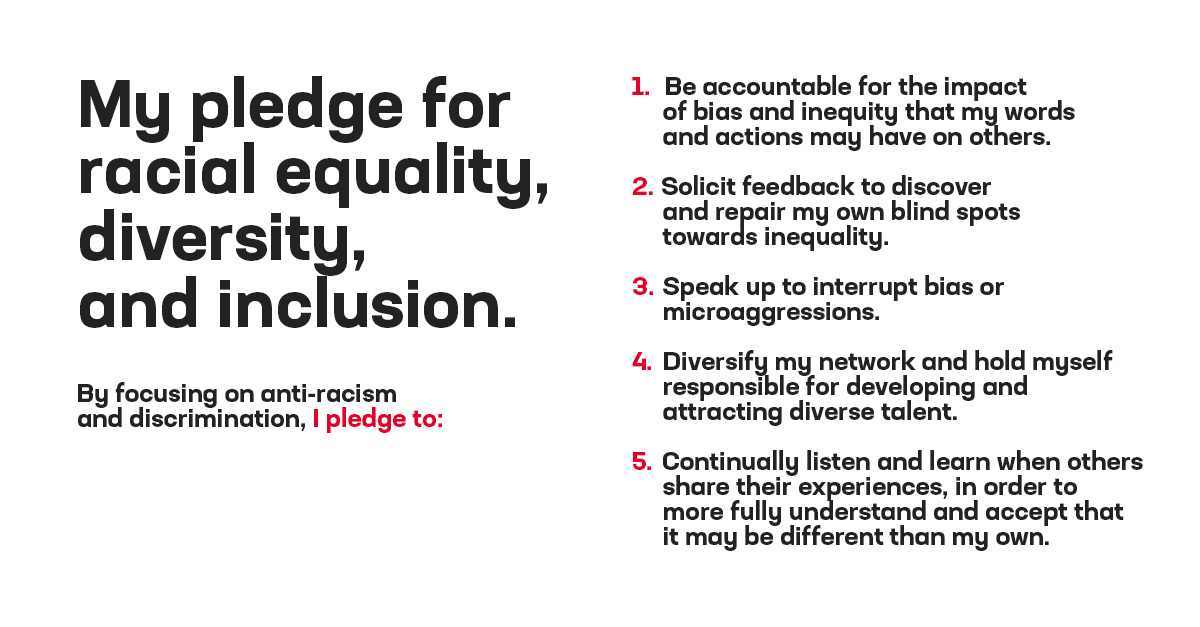 My pledge for racial equality, diversity, and inclusion.

By focusing on anti-racism and discrimination, I pledge to:

1. Be accountable for the impact of bias and inequity that my words and actions may have on others.

2. Solicit feedback to discover and repair my own blind spots towards inequality.

3. Speak up to interrupt bias or microaggressions.

4. Diversify my network and hold myself responsible for developing and attracting diverse talent.

5. Continually listen and learn when others share their experiences, in order to more fully understand and accept that it may be different than my own.